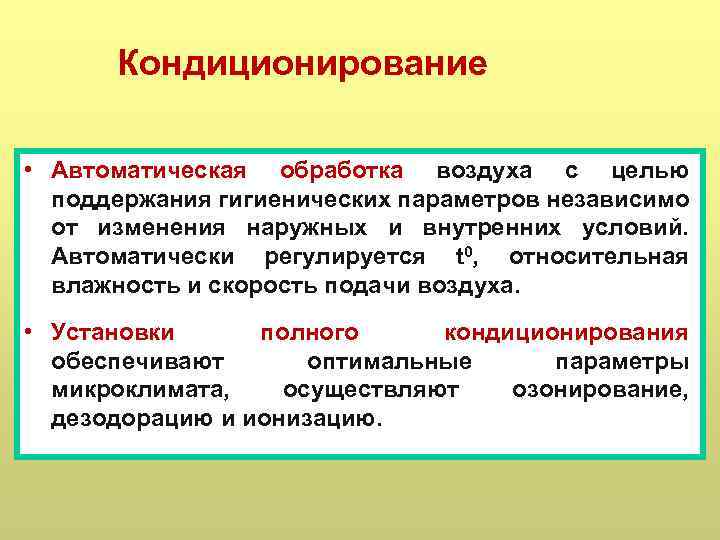 Кондиционирование

• Автоматическая обработка воздуха с целью поддержания гигиенических параметров независимо от изменения наружных и внутренних условий. Автоматически регулируется $t^0$, относительная влажность и скорость подачи воздуха.

• Установки полного кондиционирования обеспечивают оптимальные параметры микроклимата, осуществляют озонирование, дезодорацию и ионизацию.